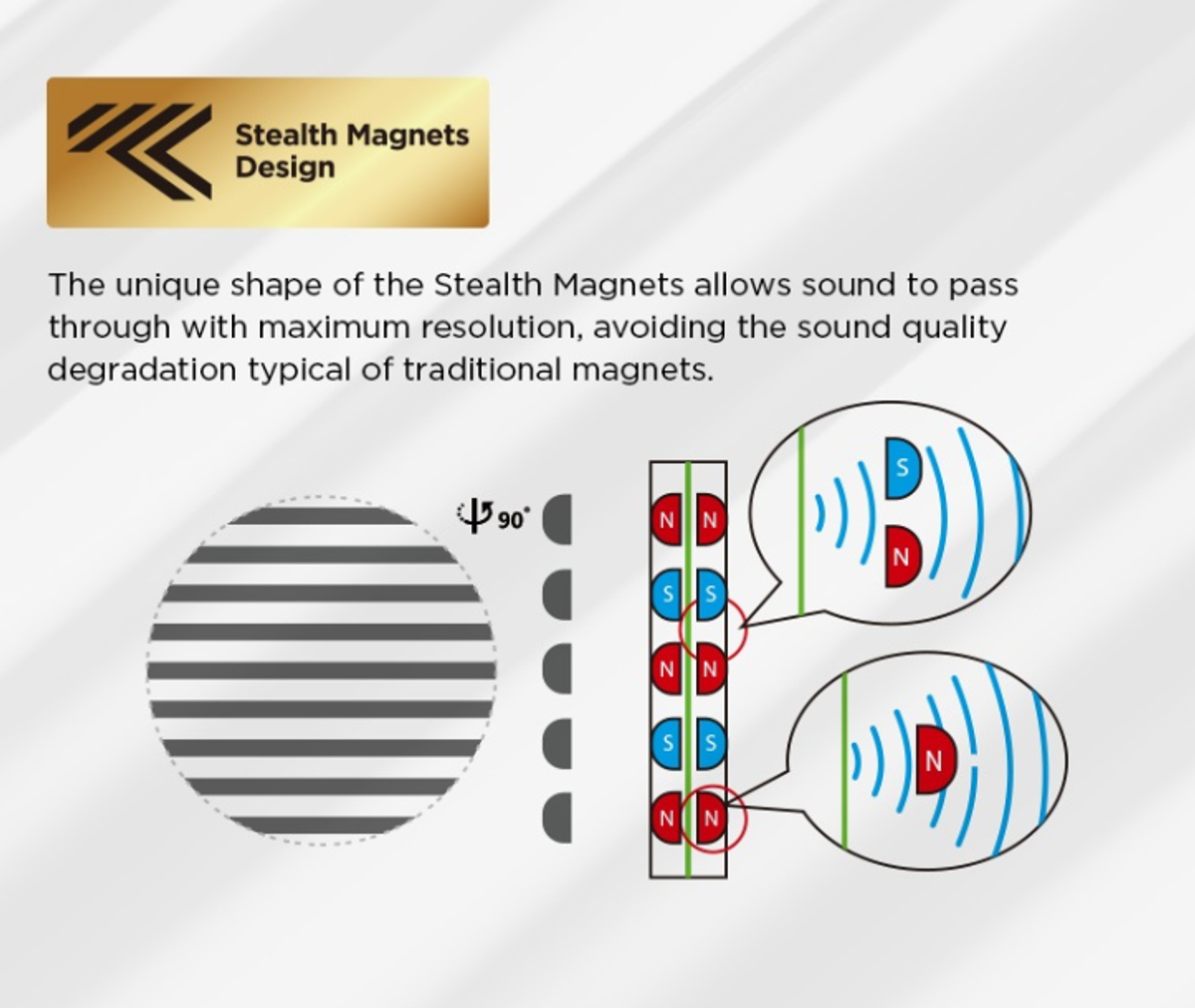 Stealth Magnets Design

The unique shape of the Stealth Magnets allows sound to pass through with maximum resolution, avoiding the sound quality degradation typical of traditional magnets.

90°

N N
S S
N N
S S
N N

S
N

N